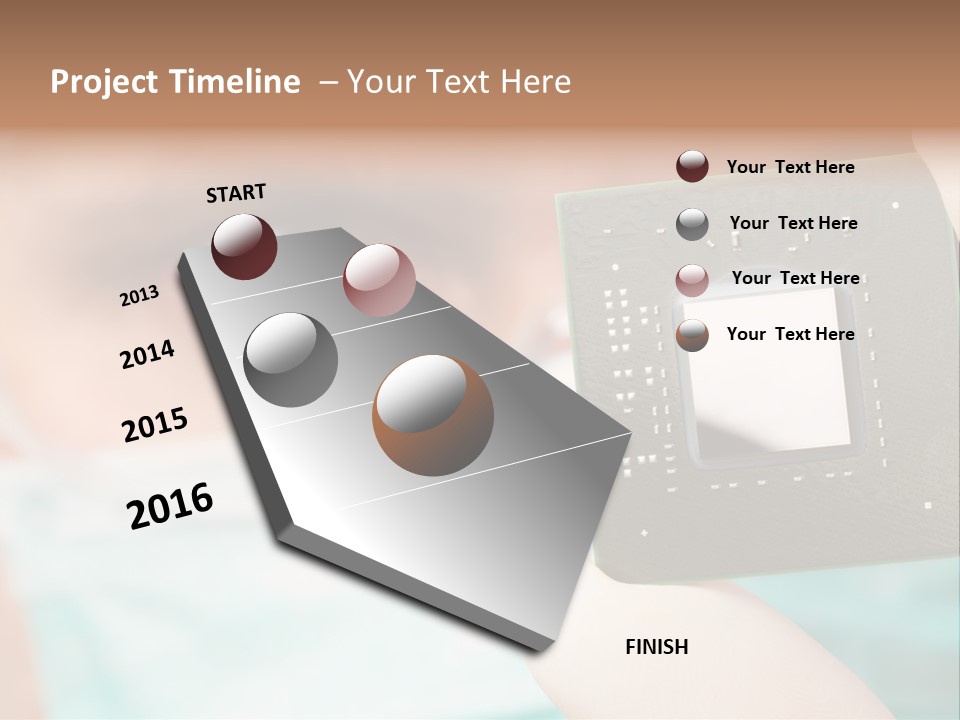 Project Timeline – Your Text Here

START

2013

2014

2015

2016

FINISH

Your Text Here

Your Text Here

Your Text Here

Your Text Here